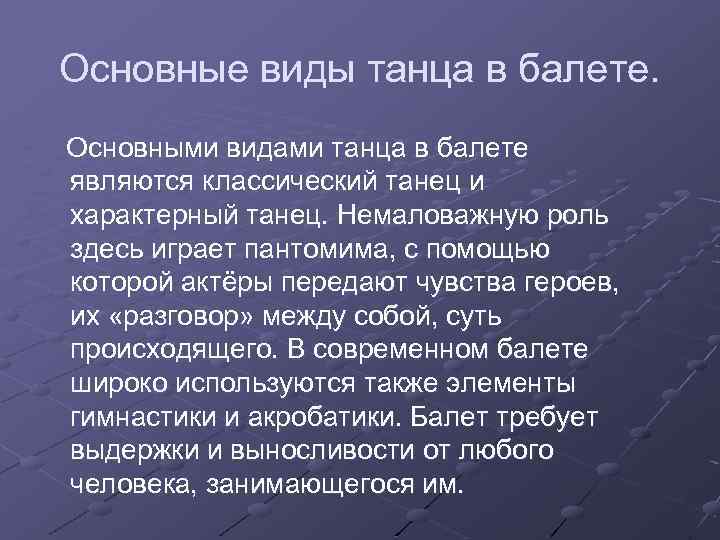 Основные виды танца в балете.

Основными видами танца в балете являются классический танец и характерный танец. Немаловажную роль здесь играет пантомима, с помощью которой актёры передают чувства героев, их «разговор» между собой, суть происходящего. В современном балете широко используются также элементы гимнастики и акробатики. Балет требует выдержки и выносливости от любого человека, занимающегося им.